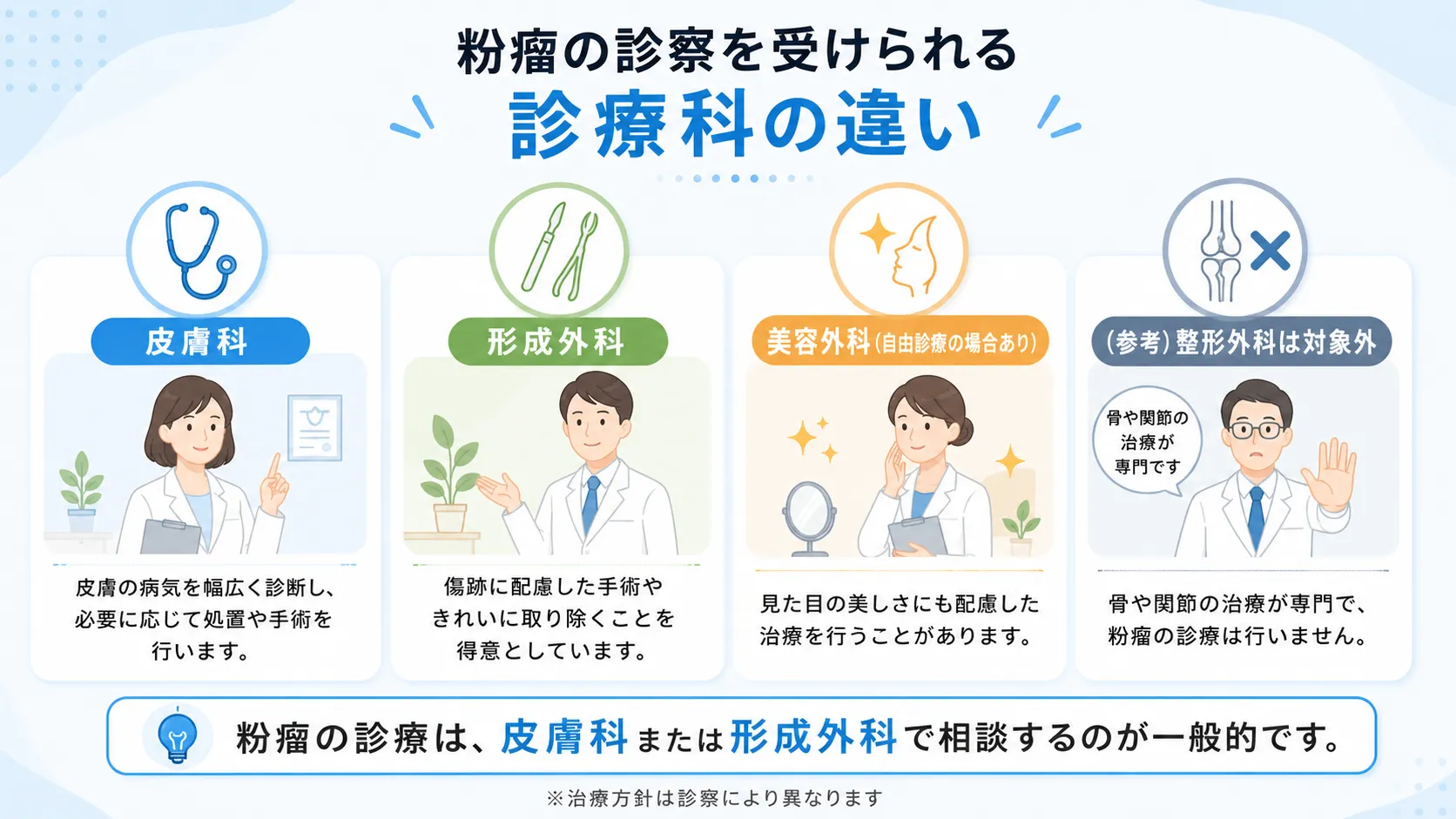 粉瘤の診察を受けられる
診療科の違い

皮膚科

皮膚の病気を幅広く診断し、必要に応じて処置や手術を行います。

形成外科

傷跡に配慮した手術やきれいに取り除くことを得意としています。

美容外科(自由診療の場合あり)

見た目の美しさにも配慮した治療を行うことがあります。

(参考)整形外科は対象外

骨や関節の治療が専門です

骨や関節の治療が専門で、粉瘤の診療は行いません。

粉瘤の診療は、皮膚科または形成外科で相談するのが一般的です。

※治療方針は診察により異なります